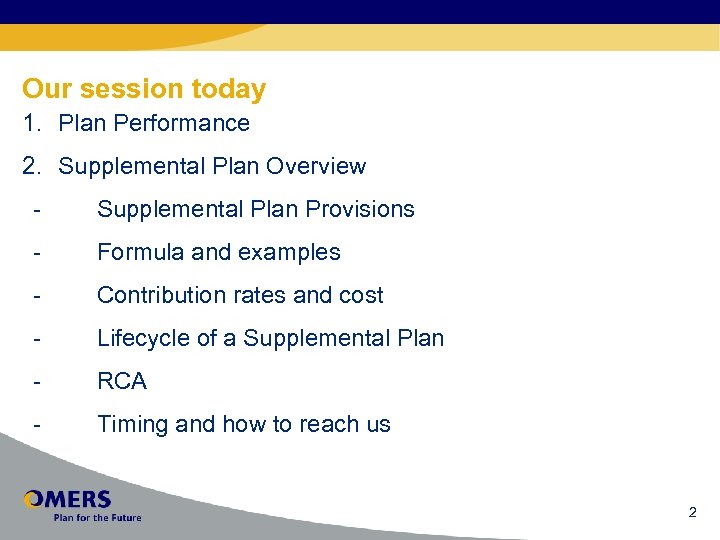 Our session today

1. Plan Performance

2. Supplemental Plan Overview

- Supplemental Plan Provisions

- Formula and examples

- Contribution rates and cost

- Lifecycle of a Supplemental Plan

- RCA

- Timing and how to reach us

OMERS
Plan for the Future

2